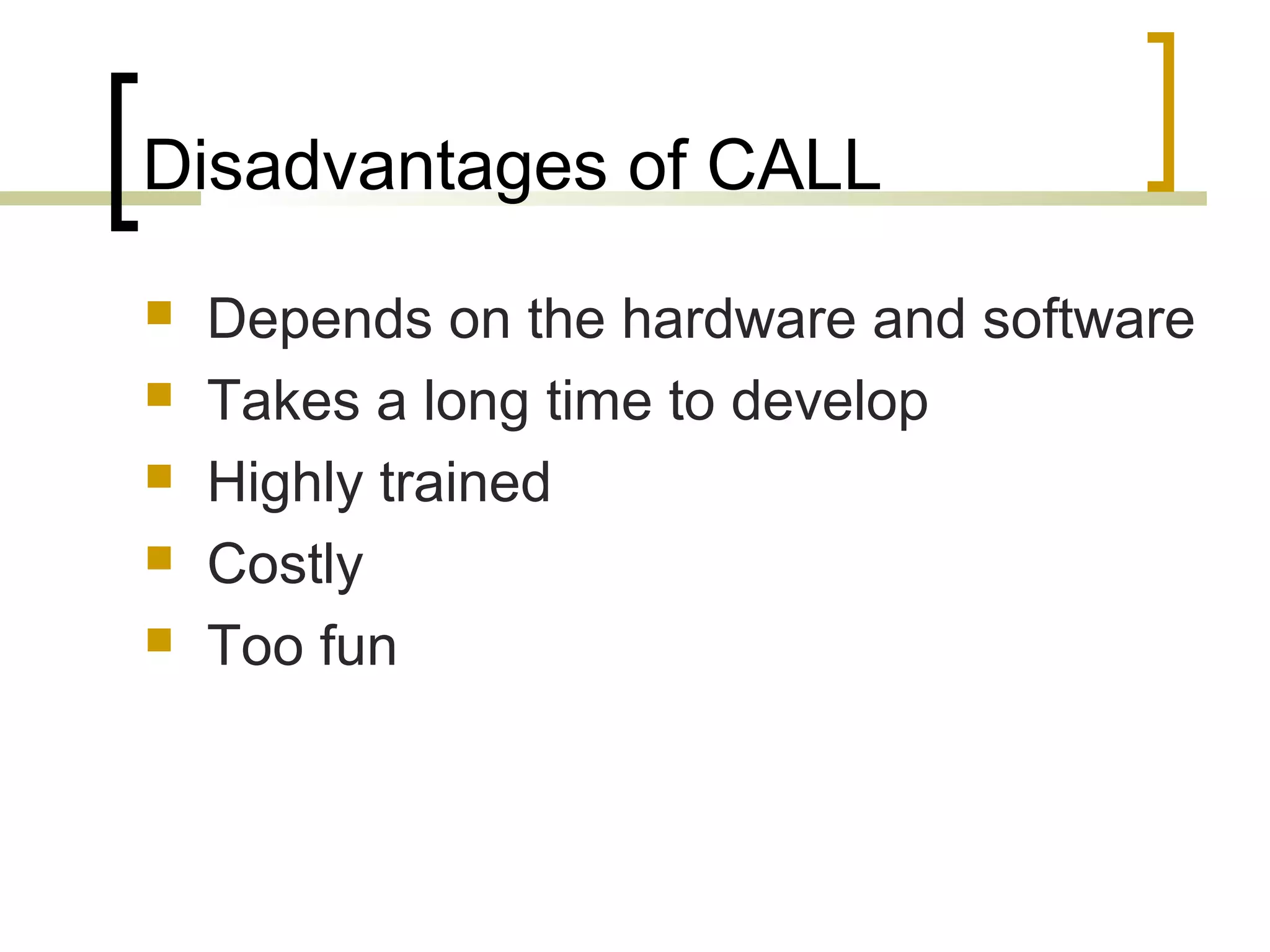 Disadvantages of CALL

- Depends on the hardware and software
- Takes a long time to develop
- Highly trained
- Costly
- Too fun